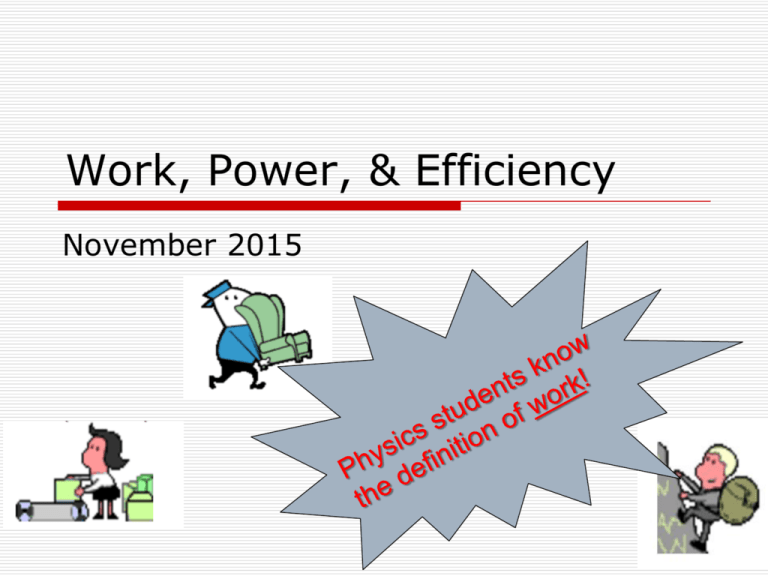 Work, Power, & Efficiency

November 2015

Physics students know the definition of work!